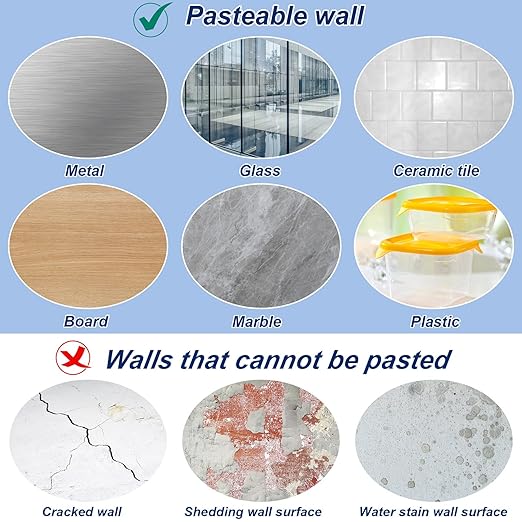 Pasteable wall

Metal

Glass

Ceramic tile

Board

Marble

Plastic

Walls that cannot be pasted

Cracked wall

Shedding wall surface

Water stain wall surface